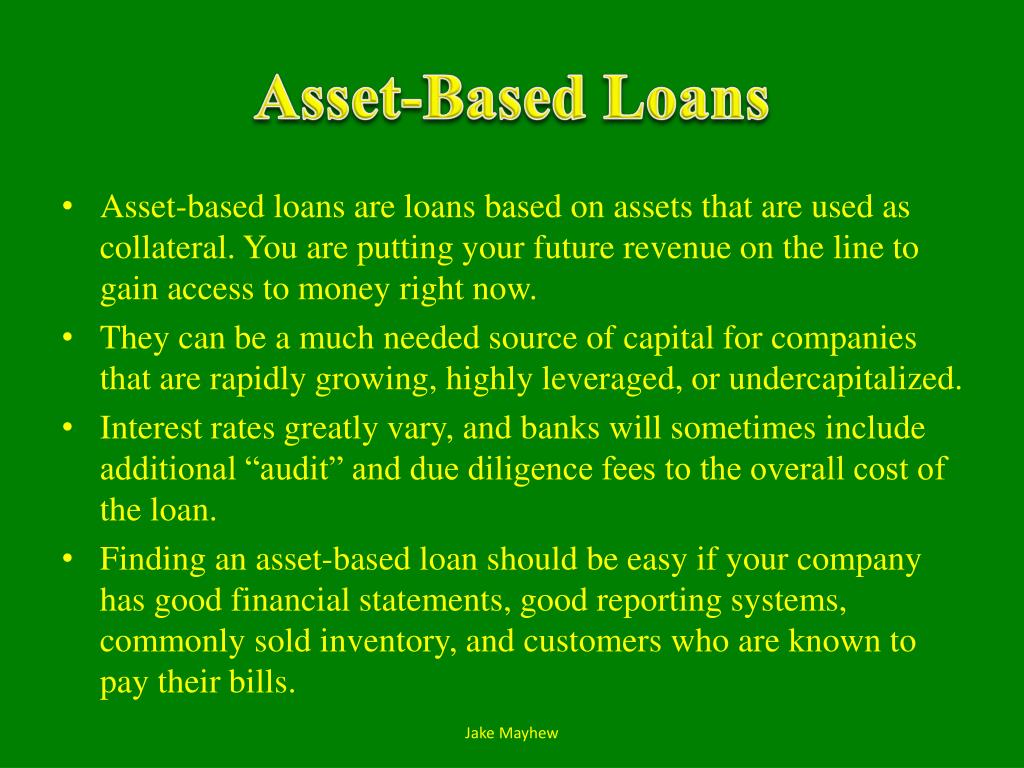 Asset-Based Loans

• Asset-based loans are loans based on assets that are used as collateral. You are putting your future revenue on the line to gain access to money right now.
• They can be a much needed source of capital for companies that are rapidly growing, highly leveraged, or undercapitalized.
• Interest rates greatly vary, and banks will sometimes include additional “audit” and due diligence fees to the overall cost of the loan.
• Finding an asset-based loan should be easy if your company has good financial statements, good reporting systems, commonly sold inventory, and customers who are known to pay their bills.

Jake Mayhew